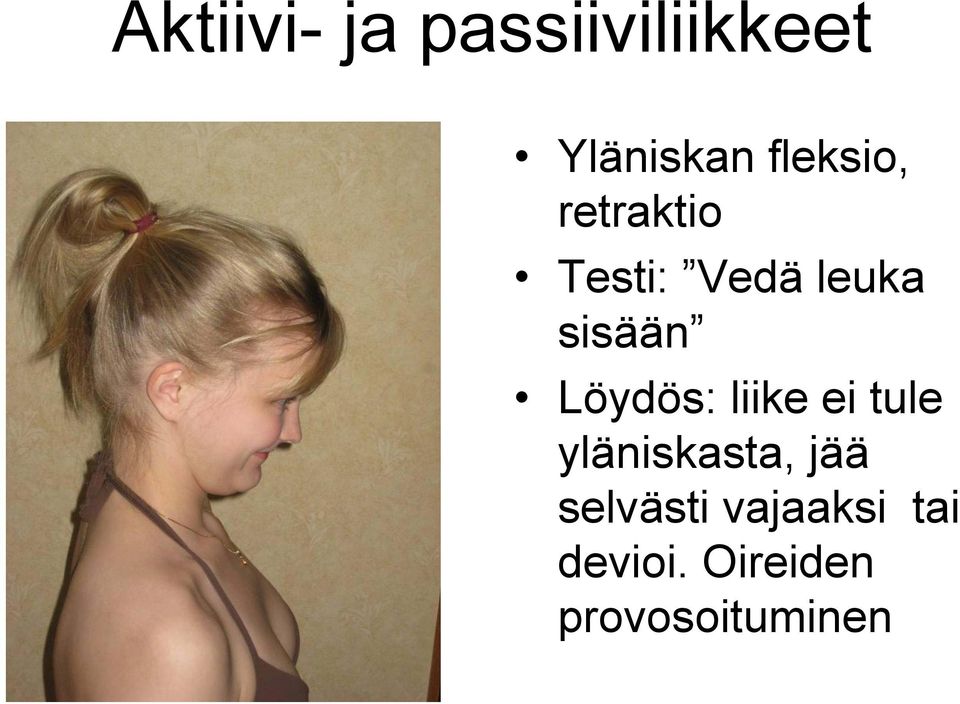 Aktiivi- ja passiiviliikkeet

• Yläniskan fleksio, retraktio
• Testi: ”Vedä leuka sisään”
• Löydös: liike ei tule yläniskasta, jää selvästi vajaaksi tai devioi. Oireiden provosoituminen